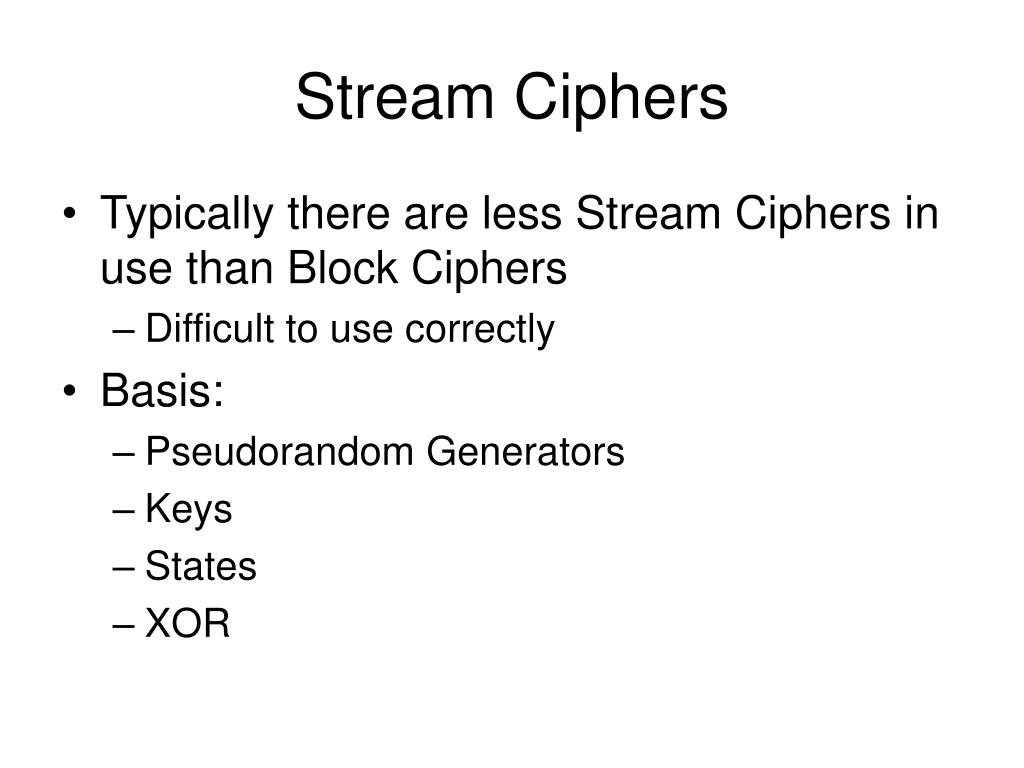 Stream Ciphers

• Typically there are less Stream Ciphers in use than Block Ciphers
– Difficult to use correctly

• Basis:
– Pseudorandom Generators
– Keys
– States
– XOR